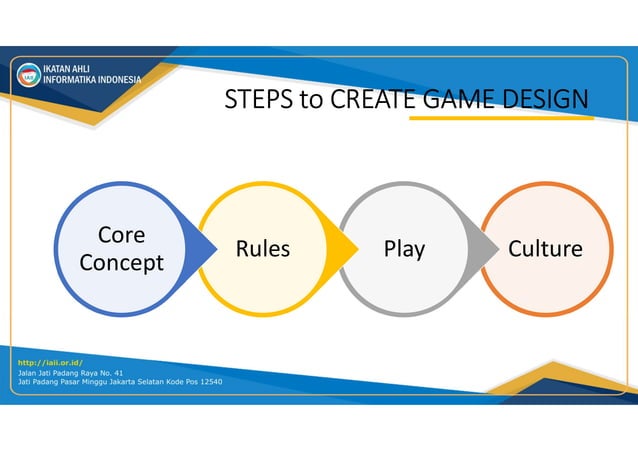 IAII
IKATAN AHLI INFORMATIKA INDONESIA

STEPS to CREATE GAME DESIGN

Core Concept

Rules

Play

Culture

http://iaii.or.id/
Jalan Jati Padang Raya No. 41
Jati Padang Pasar Minggu Jakarta Selatan Kode Pos 12540